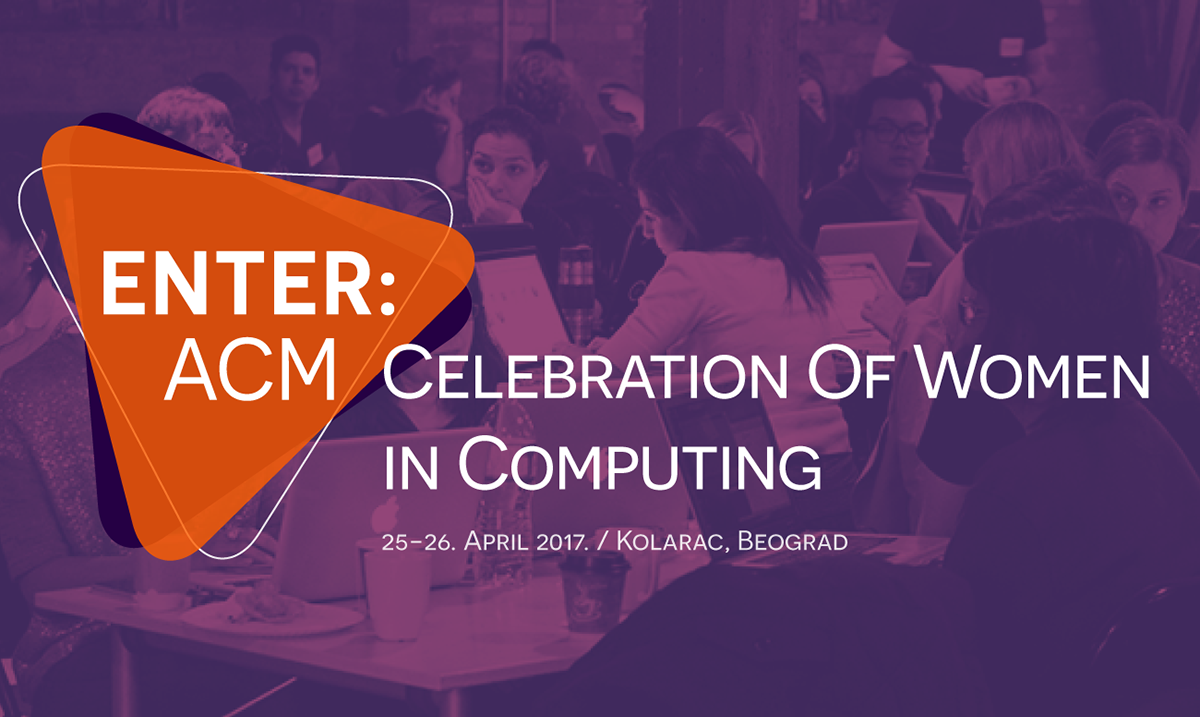 ENTER:
ACM

Celebration Of Women in Computing

25-26. April 2017. / Kolarac, Beograd